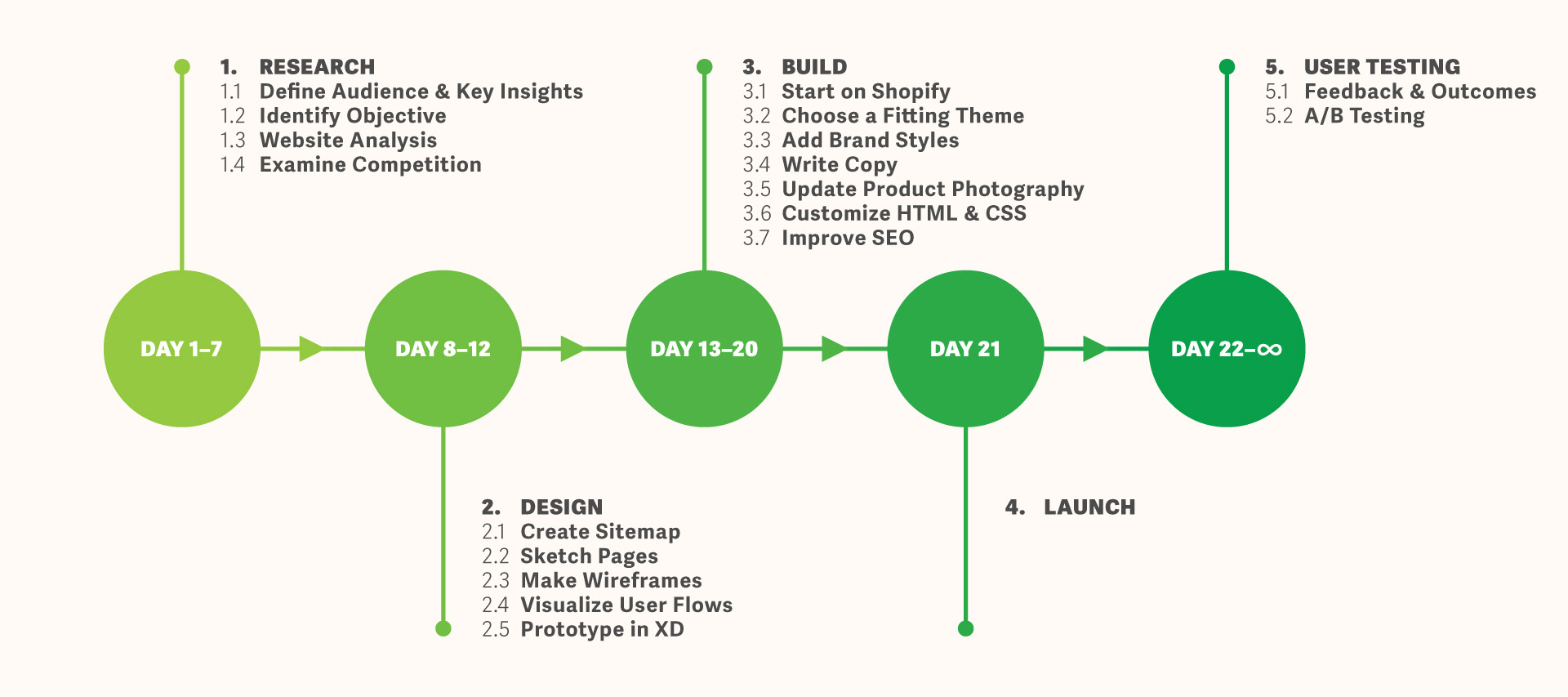 1. RESEARCH
1.1 Define Audience & Key Insights
1.2 Identify Objective
1.3 Website Analysis
1.4 Examine Competition

3. BUILD
3.1 Start on Shopify
3.2 Choose a Fitting Theme
3.3 Add Brand Styles
3.4 Write Copy
3.5 Update Product Photography
3.6 Customize HTML & CSS
3.7 Improve SEO

5. USER TESTING
5.1 Feedback & Outcomes
5.2 A/B Testing

DAY 1–7

DAY 8–12

DAY 13–20

DAY 21

DAY 22–∞

2. DESIGN
2.1 Create Sitemap
2.2 Sketch Pages
2.3 Make Wireframes
2.4 Visualize User Flows
2.5 Prototype in XD

4. LAUNCH